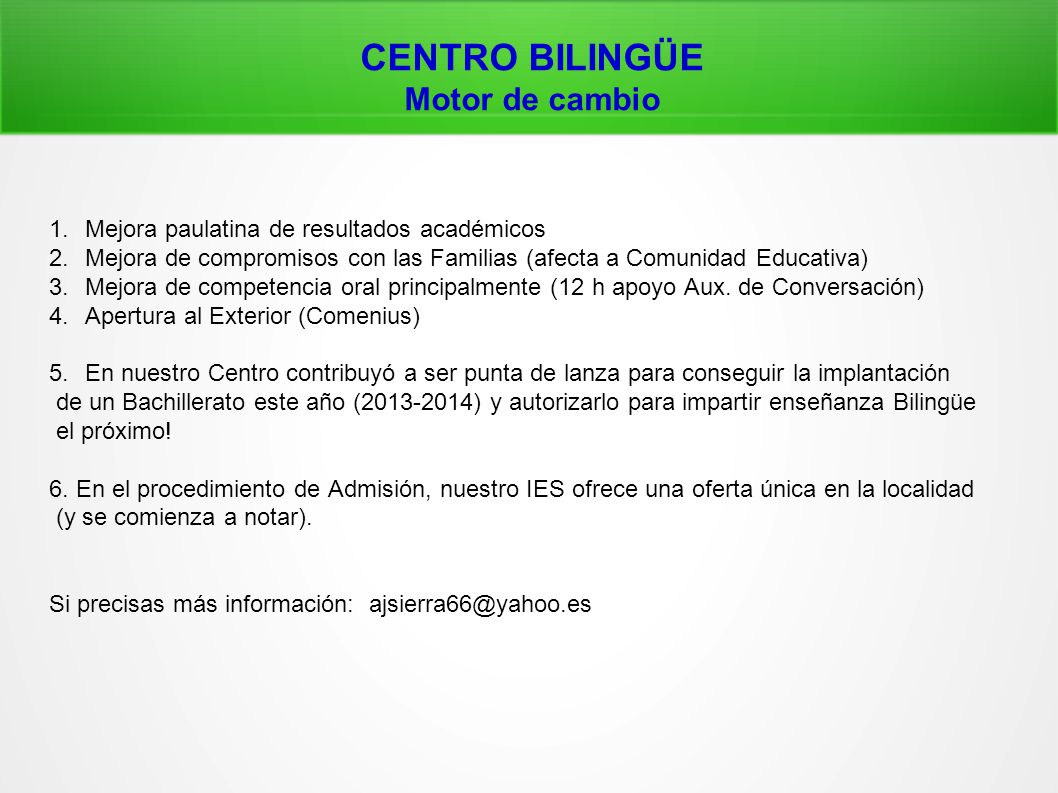 CENTRO BILINGÜE
Motor de cambio

1. Mejora paulatina de resultados académicos
2. Mejora de compromisos con las Familias (afecta a Comunidad Educativa)
3. Mejora de competencia oral principalmente (12 h apoyo Aux. de Conversación)
4. Apertura al Exterior (Comenius)

5. En nuestro Centro contribuyó a ser punta de lanza para conseguir la implantación de un Bachillerato este año (2013-2014) y autorizarlo para impartir enseñanza Bilingüe el próximo!

6. En el procedimiento de Admisión, nuestro IES ofrece una oferta única en la localidad (y se comienza a notar).

Si precisas más información: ajsierra66@yahoo.es